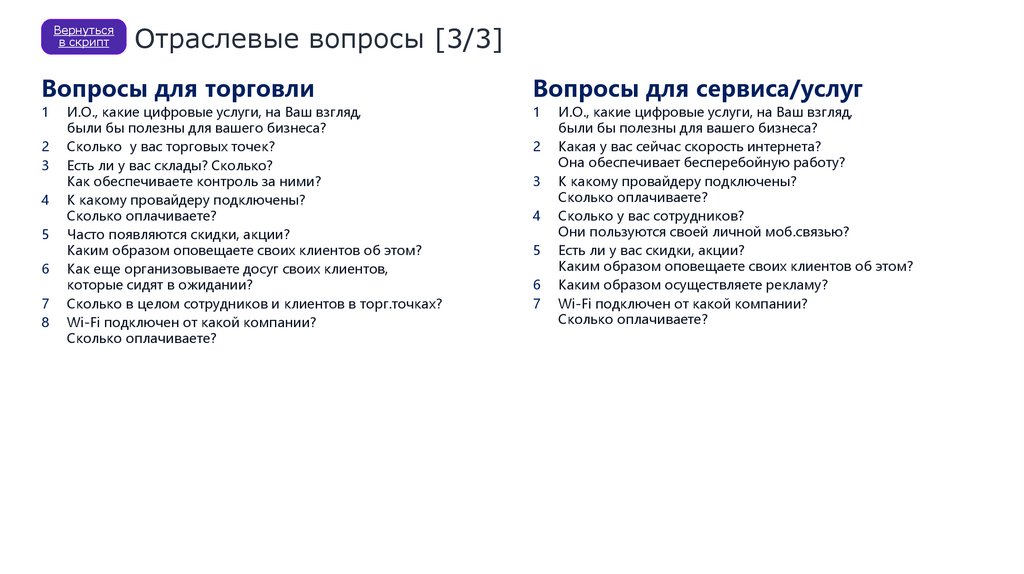 Вернуться в скрипт

Отраслевые вопросы [3/3]

Вопросы для торговли

1 И.О., какие цифровые услуги, на Ваш взгляд, были бы полезны для вашего бизнеса?
2 Сколько у вас торговых точек?
3 Есть ли у вас склады? Сколько? Как обеспечиваете контроль за ними?
4 К какому провайдеру подключены? Сколько оплачиваете?
5 Часто появляются скидки, акции? Каким образом оповещаете своих клиентов об этом?
6 Как еще организовываете досуг своих клиентов, которые сидят в ожидании?
7 Сколько в целом сотрудников и клиентов в торг.точках?
8 Wi-Fi подключен от какой компании? Сколько оплачиваете?

Вопросы для сервиса/услуг

1 И.О., какие цифровые услуги, на Ваш взгляд, были бы полезны для вашего бизнеса?
2 Какая у вас сейчас скорость интернета? Она обеспечивает бесперебойную работу?
3 К какому провайдеру подключены? Сколько оплачиваете?
4 Сколько у вас сотрудников? Они пользуются своей личной моб.связью?
5 Есть ли у вас скидки, акции? Каким образом оповещаете своих клиентов об этом?
6 Каким образом осуществляете рекламу?
7 Wi-Fi подключен от какой компании? Сколько оплачиваете?